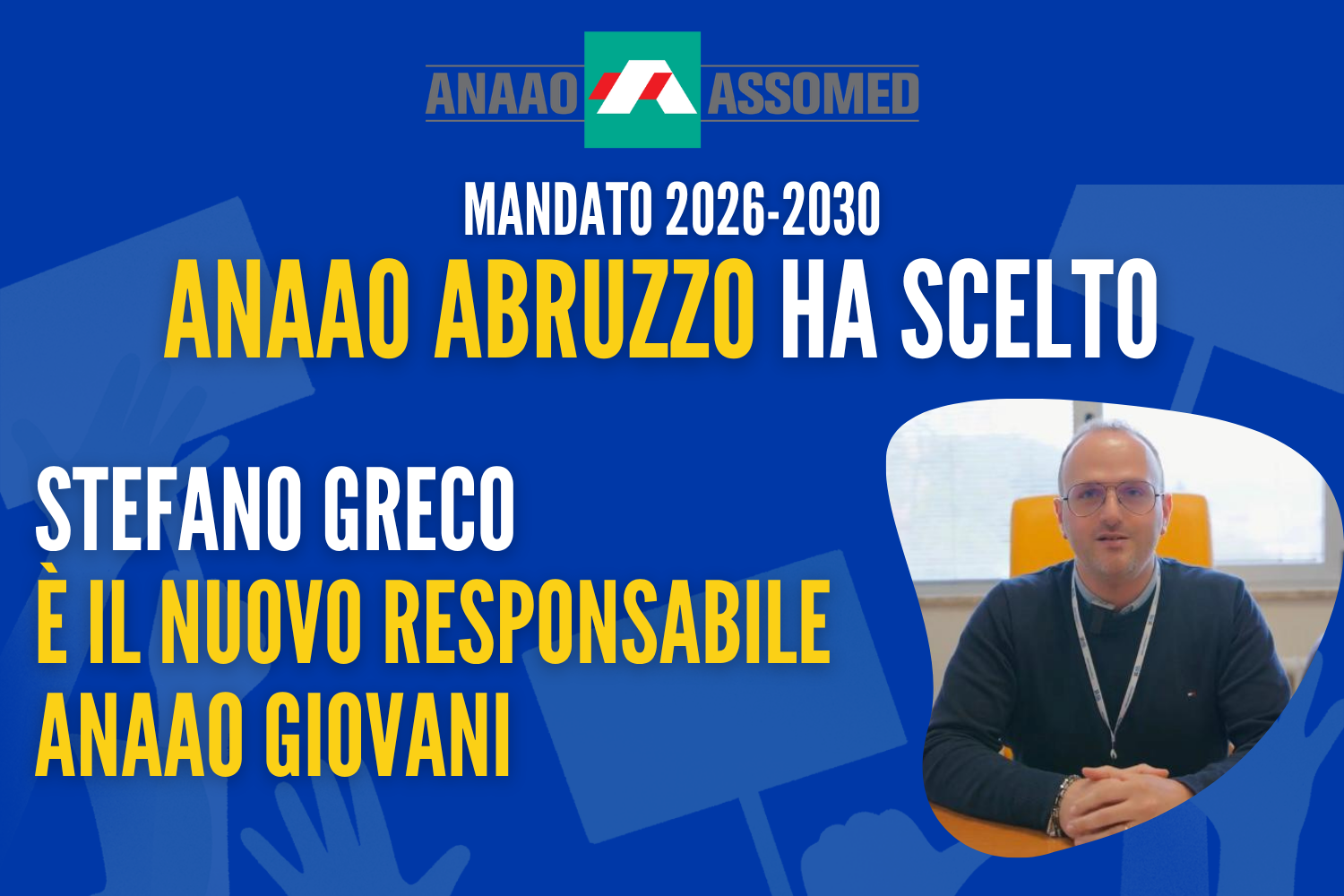 ANAAO ASSOMED

MANDATO 2026-2030

ANAAO ABRUZZO HA SCELTO

STEFANO GRECO
È IL NUOVO RESPONSABILE
ANAAO GIOVANI